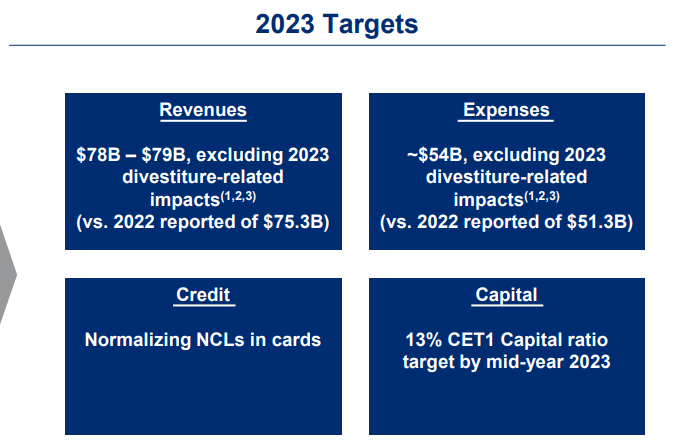 2023 Targets

Revenues

\$78B – \$79B, excluding 2023 divestiture-related impacts$^{(1,2,3)}$ (vs. 2022 reported of \$75.3B)

Expenses

~\$54B, excluding 2023 divestiture-related impacts$^{(1,2,3)}$ (vs. 2022 reported of \$51.3B)

Credit

Normalizing NCLs in cards

Capital

13% CET1 Capital ratio target by mid-year 2023